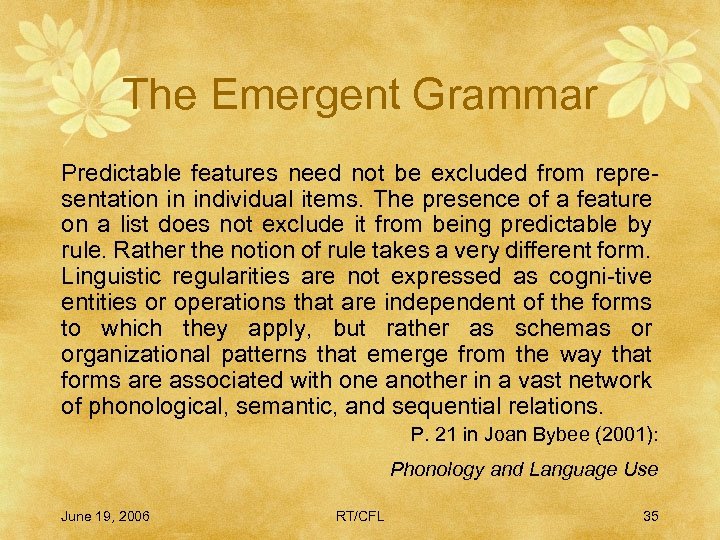 The Emergent Grammar

Predictable features need not be excluded from representation in individual items. The presence of a feature on a list does not exclude it from being predictable by rule. Rather the notion of rule takes a very different form. Linguistic regularities are not expressed as cogni-tive entities or operations that are independent of the forms to which they apply, but rather as schemas or organizational patterns that emerge from the way that forms are associated with one another in a vast network of phonological, semantic, and sequential relations.

P. 21 in Joan Bybee (2001):

Phonology and Language Use

June 19, 2006

RT/CFL

35